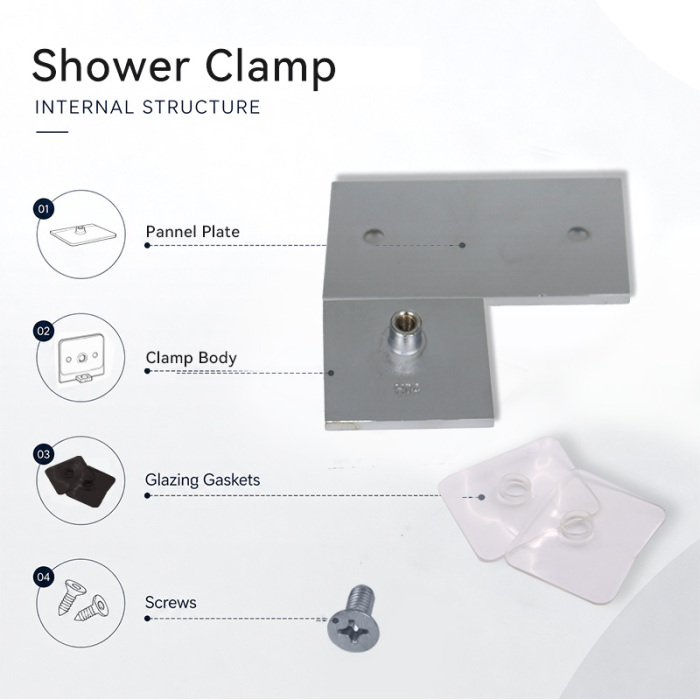 Shower Clamp

INTERNAL STRUCTURE

01
Pannel Plate

02
Clamp Body

03
Glazing Gaskets

04
Screws